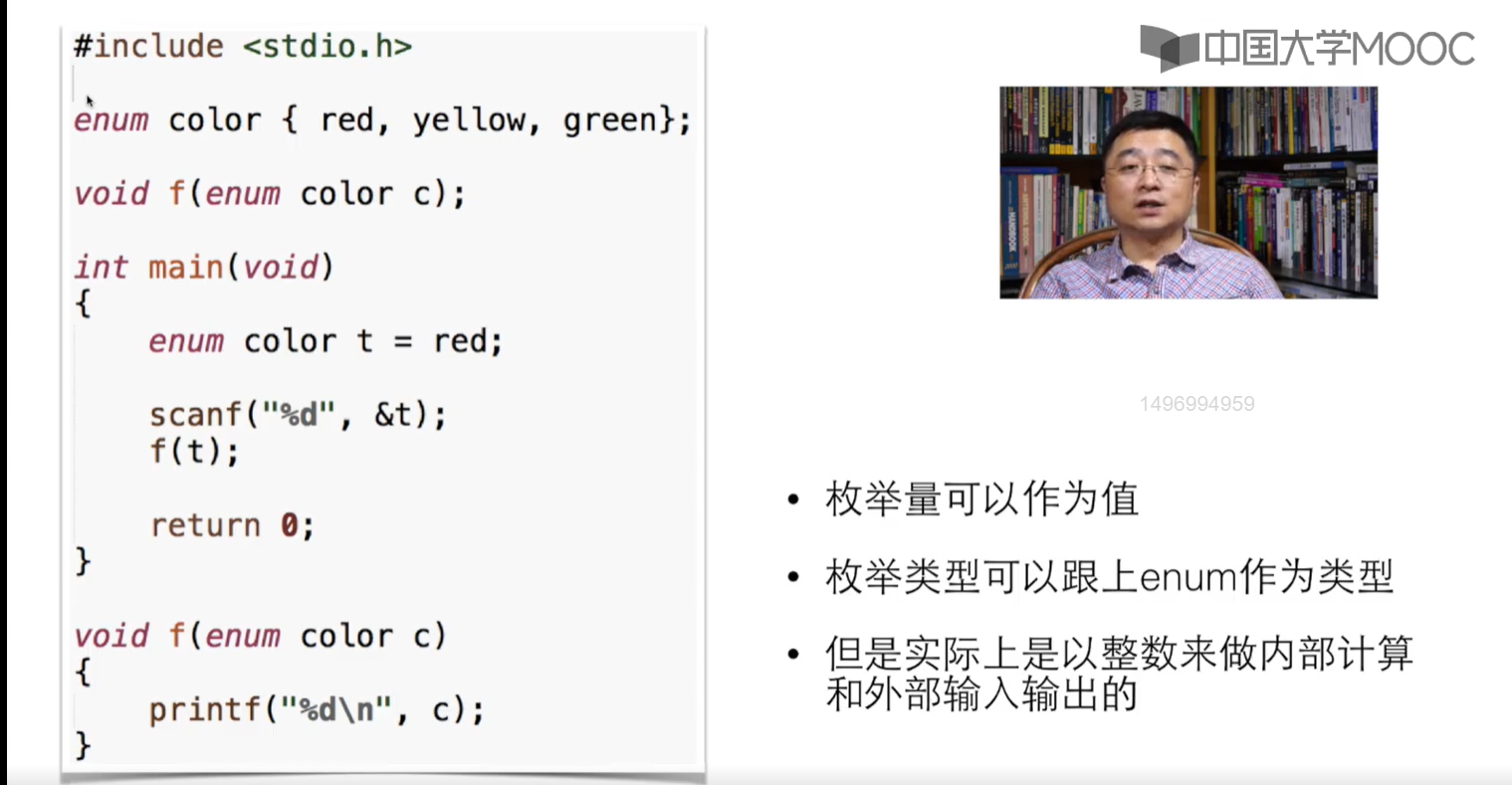 #include <stdio.h>

enum color { red, yellow, green};

void f(enum color c);

int main(void)
{
    enum color t = red;

    scanf("%d", &t);
    f(t);

    return 0;
}

void f(enum color c)
{
    printf("%d\n", c);
}

中国大学MOOC

1496994959

• 枚举量可以作为值

• 枚举类型可以跟上enum作为类型

• 但是实际上是以整数来做内部计算和外部输入输出的